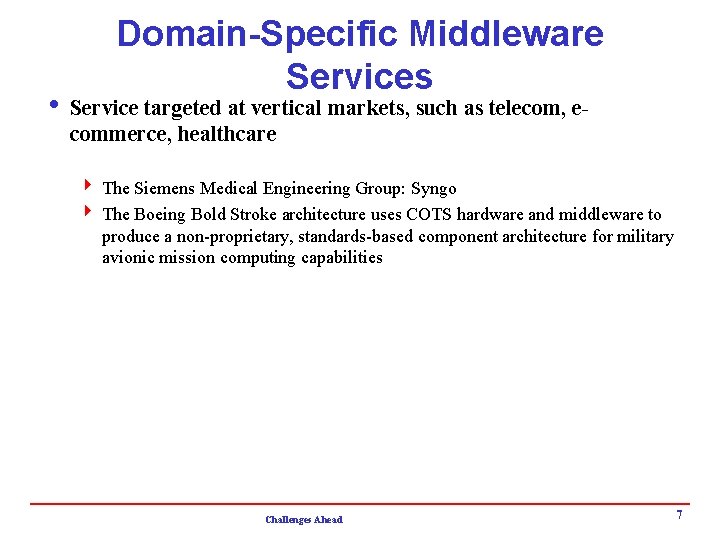 Domain-Specific Middleware Services

• Service targeted at vertical markets, such as telecom, e-commerce, healthcare

‣ The Siemens Medical Engineering Group: Syngo
‣ The Boeing Bold Stroke architecture uses COTS hardware and middleware to produce a non-proprietary, standards-based component architecture for military avionic mission computing capabilities

Challenges Ahead

7